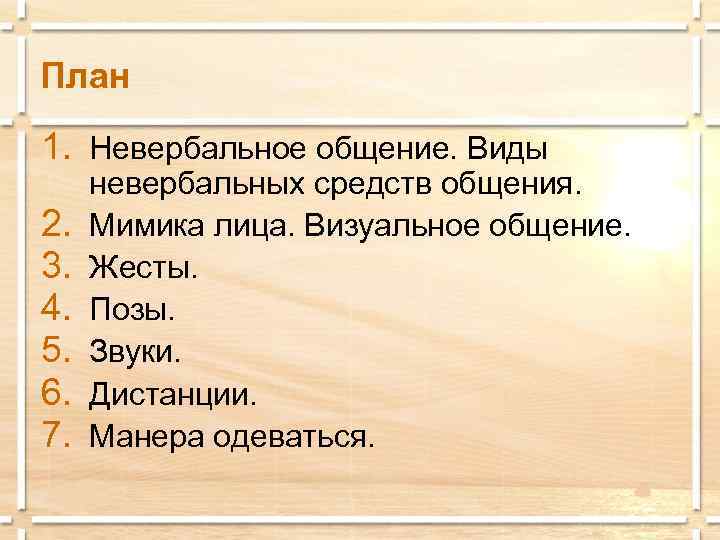 План

1. Невербальное общение. Виды невербальных средств общения.
2. Мимика лица. Визуальное общение.
3. Жесты.
4. Позы.
5. Звуки.
6. Дистанции.
7. Манера одеваться.